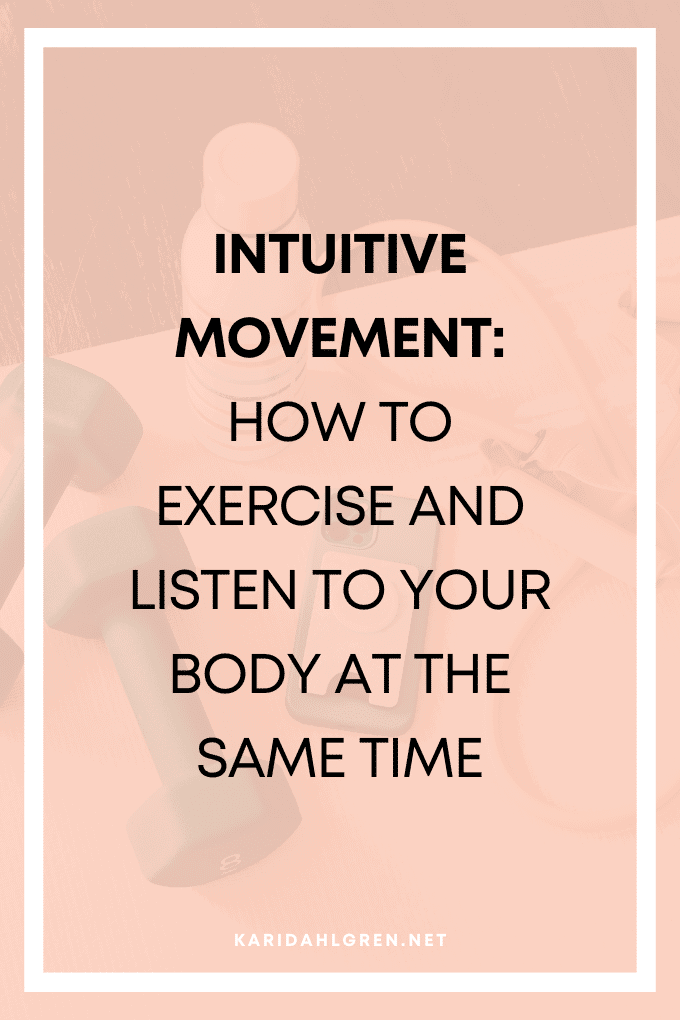 INTUITIVE MOVEMENT: HOW TO EXERCISE AND LISTEN TO YOUR BODY AT THE SAME TIME

KARIDAHLGREN.NET